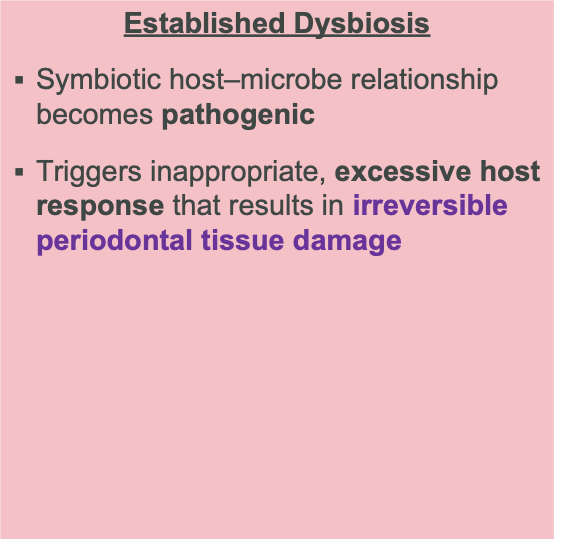 Established Dysbiosis

▪ Symbiotic host–microbe relationship becomes pathogenic

▪ Triggers inappropriate, excessive host response that results in irreversible periodontal tissue damage